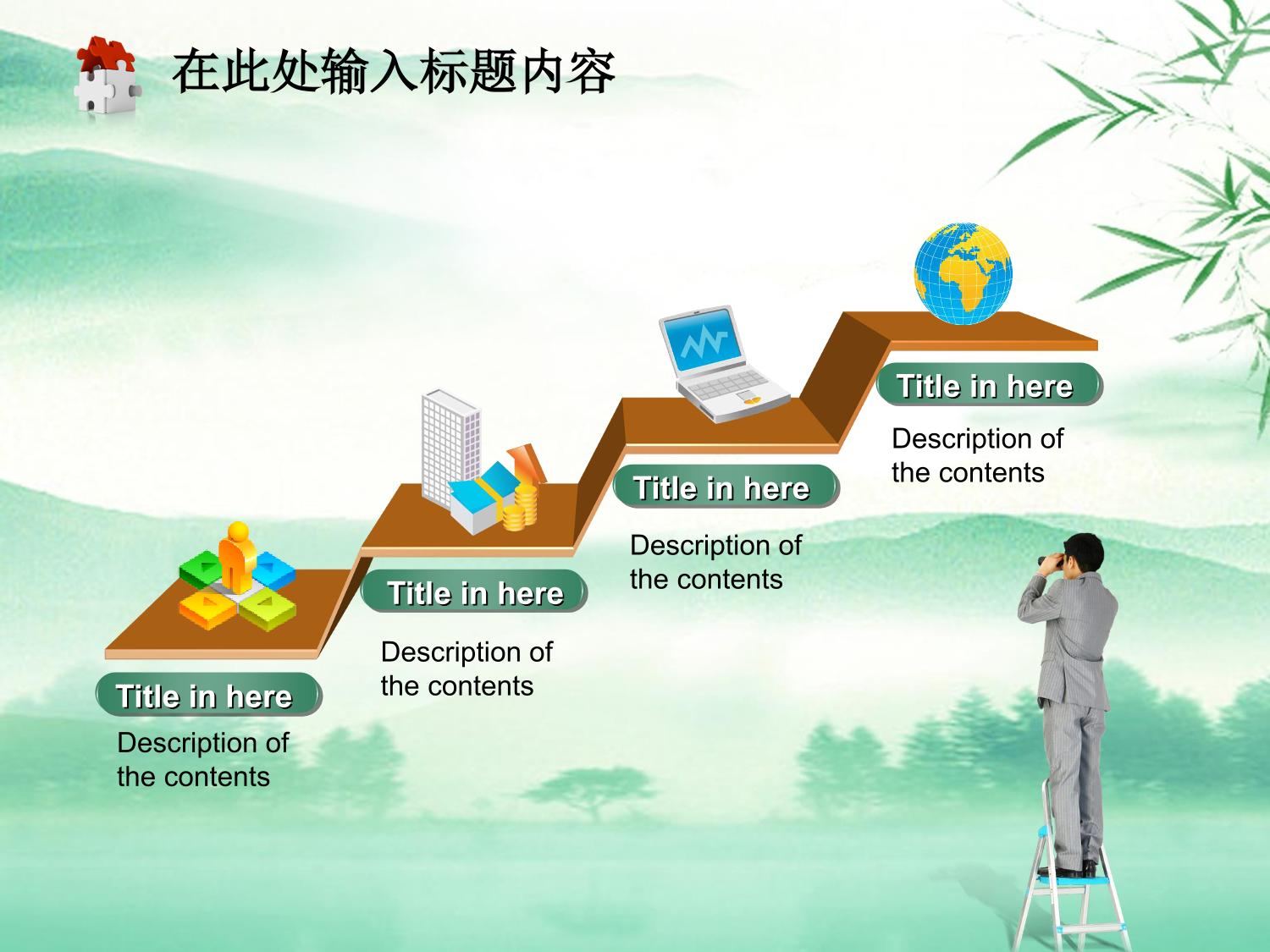 在此处输入标题内容

Title in here

Description of the contents

Title in here

Description of the contents

Title in here

Description of the contents

Title in here

Description of the contents